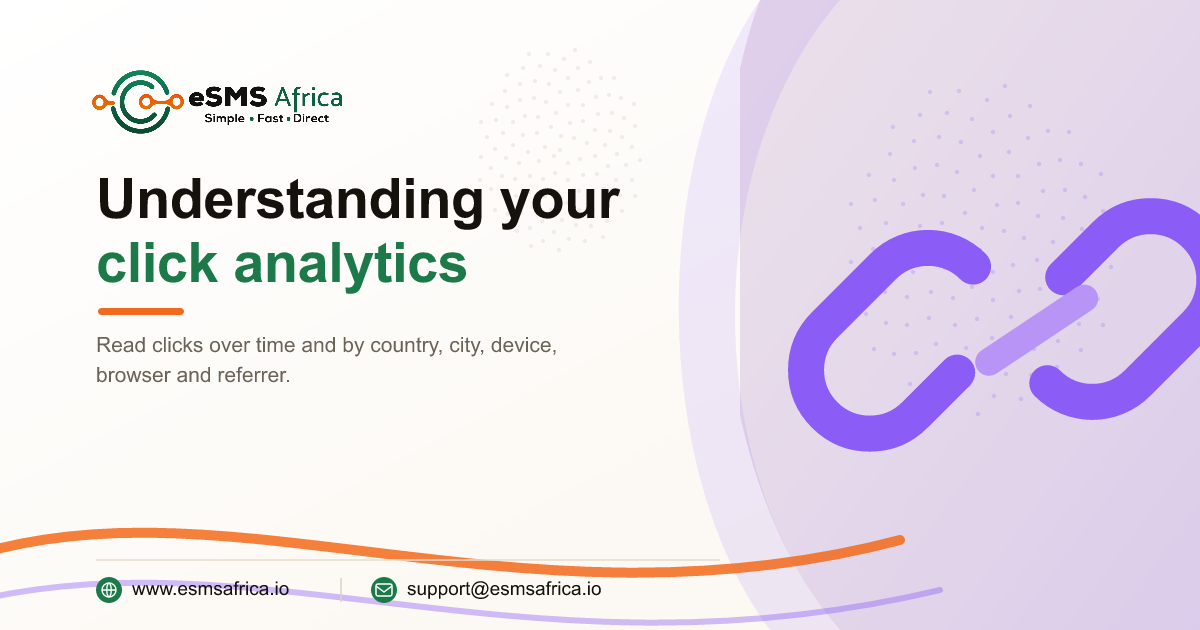 eSMS Africa
Simple • Fast • Direct

Understanding your click analytics

Read clicks over time and by country, city, device, browser and referrer.

www.esmsafrica.io

support@esmsafrica.io